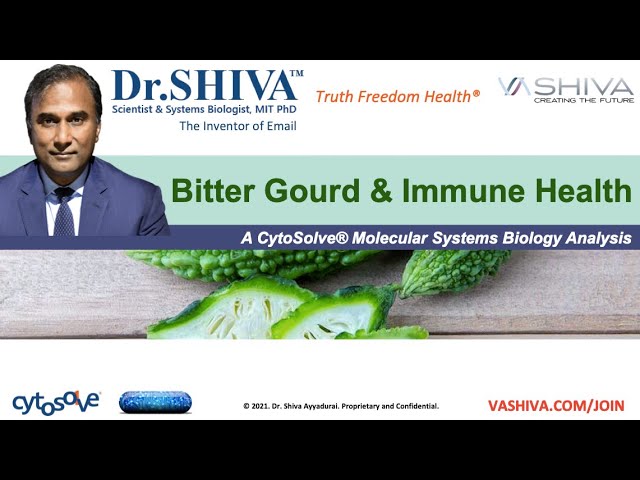 Dr.SHIVA™
Scientist & Systems Biologist, MIT PhD
The Inventor of Email

Truth Freedom Health®

VASHIVA
CREATING THE FUTURE

Bitter Gourd & Immune Health

A CytoSolve® Molecular Systems Biology Analysis

cytosolve®

© 2021. Dr. Shiva Ayyadurai. Proprietary and Confidential.

VASHIVA.COM/JOIN